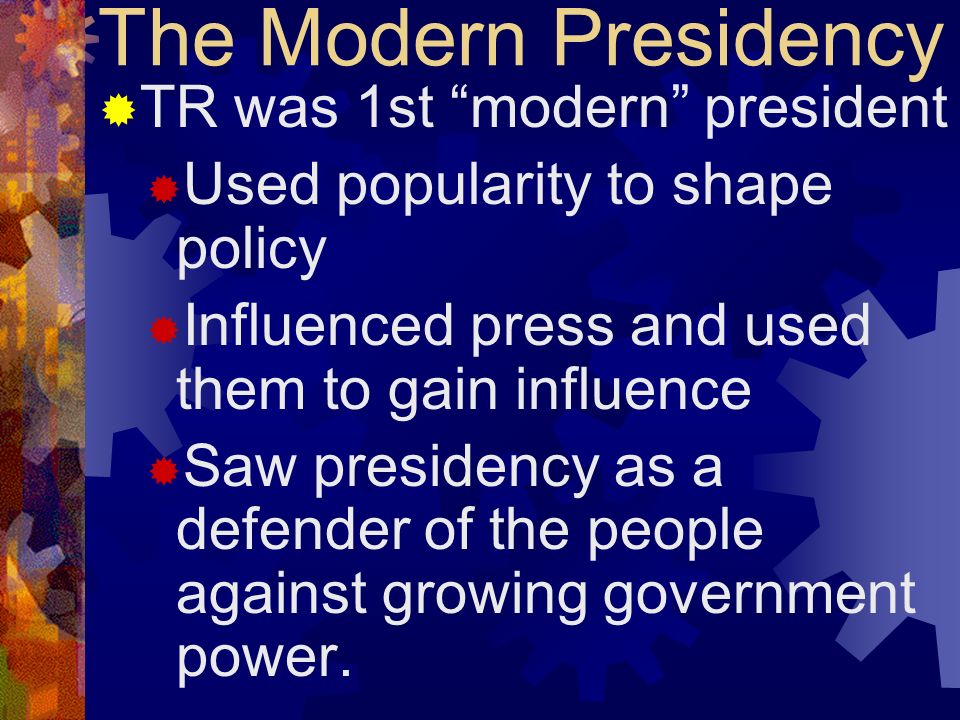 The Modern Presidency

TR was 1st “modern” president

Used popularity to shape policy

Influenced press and used them to gain influence

Saw presidency as a defender of the people against growing government power.